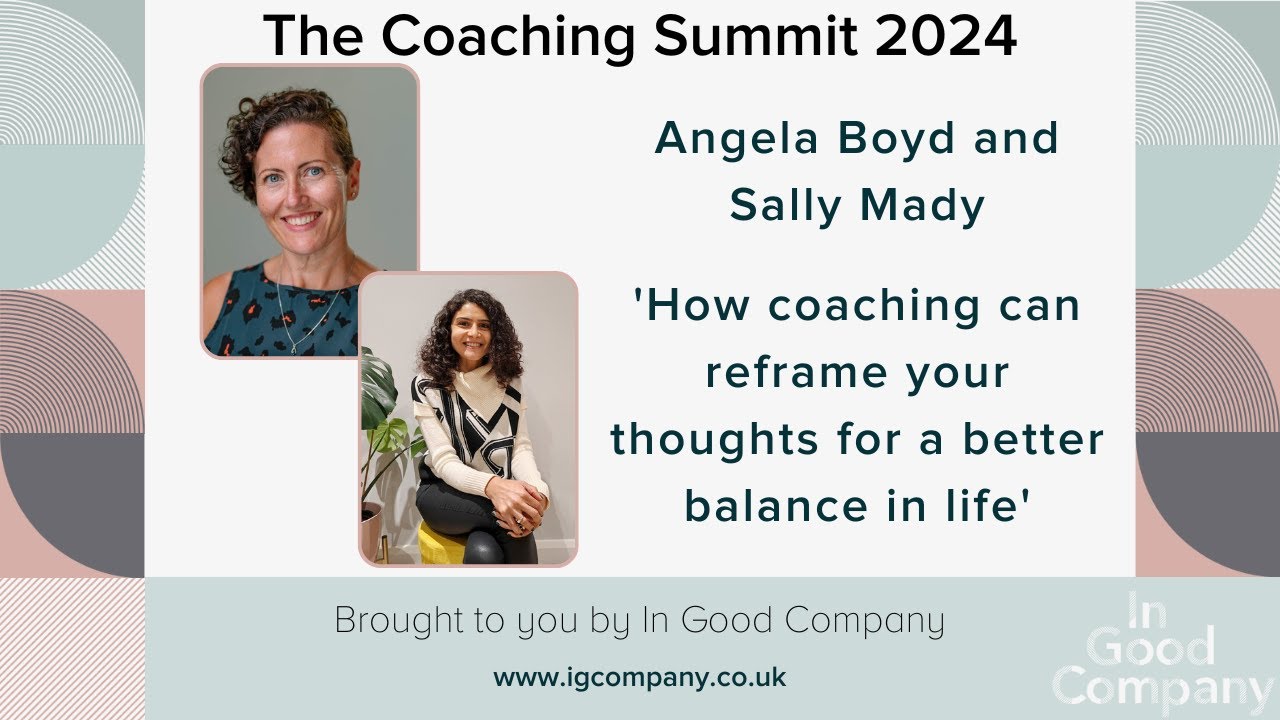 The Coaching Summit 2024

Angela Boyd and Sally Mady

'How coaching can reframe your thoughts for a better balance in life'

Brought to you by In Good Company

www.igcompany.co.uk

In Good Company